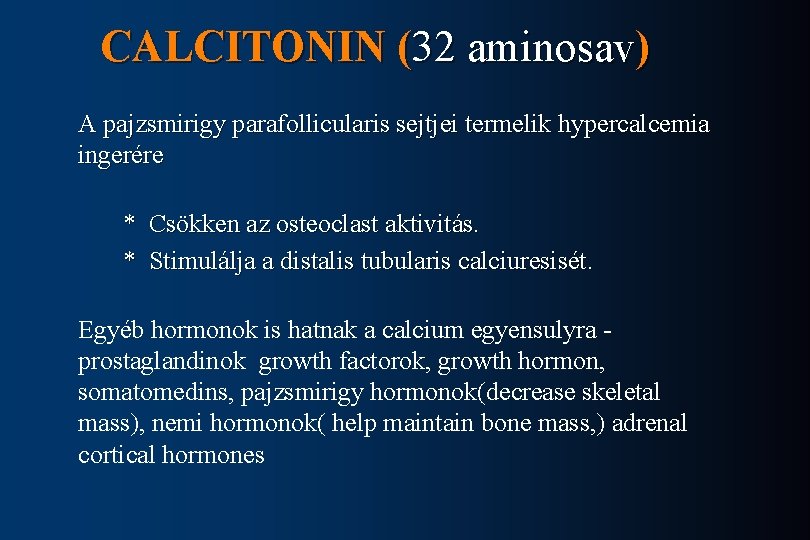 CALCITONIN (32 aminosav)

A pajzsmirigy parafollicularis sejtjei termelik hypercalcemia ingerére

* Csökken az osteoclast aktivitás.
* Stimulálja a distalis tubularis calciuresisét.

Egyéb hormonok is hatnak a calcium egyensulyra - prostaglandinok growth factorok, growth hormon, somatomedins, pajzsmirigy hormonok(decrease skeletal mass), nemi hormonok( help maintain bone mass,) adrenal cortical hormones